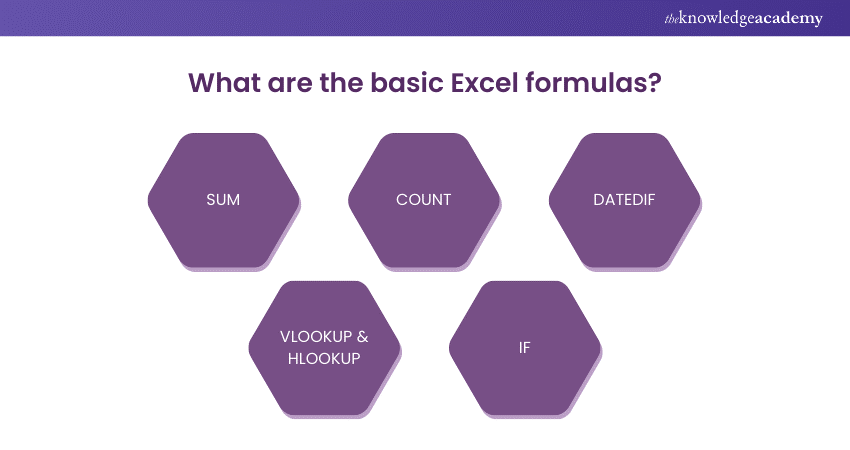 theknowledgeacademy

What are the basic Excel formulas?

SUM

COUNT

DATEDIF

VLOOKUP & HLOOKUP

IF